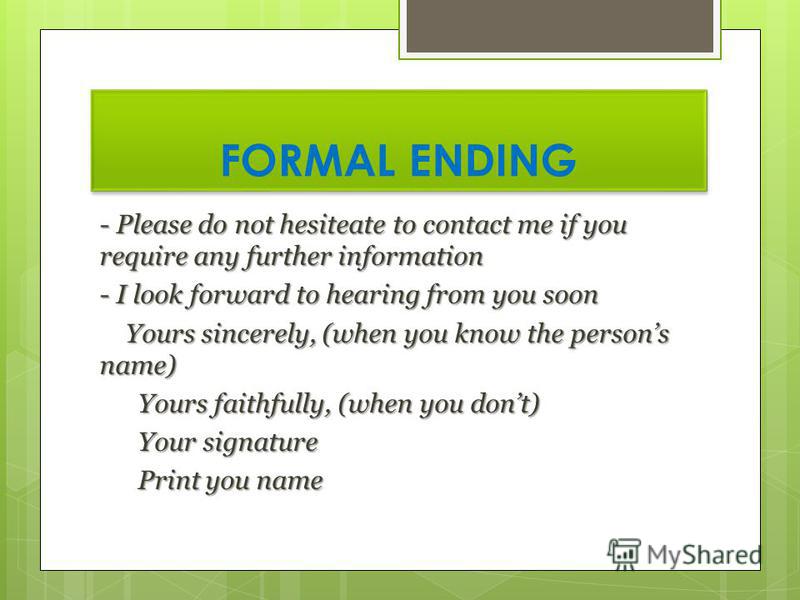 FORMAL ENDING

- Please do not hesiteate to contact me if you require any further information

- I look forward to hearing from you soon

Yours sincerely, (when you know the person's name)

Yours faithfully, (when you don't)

Your signature

Print you name

MyShared